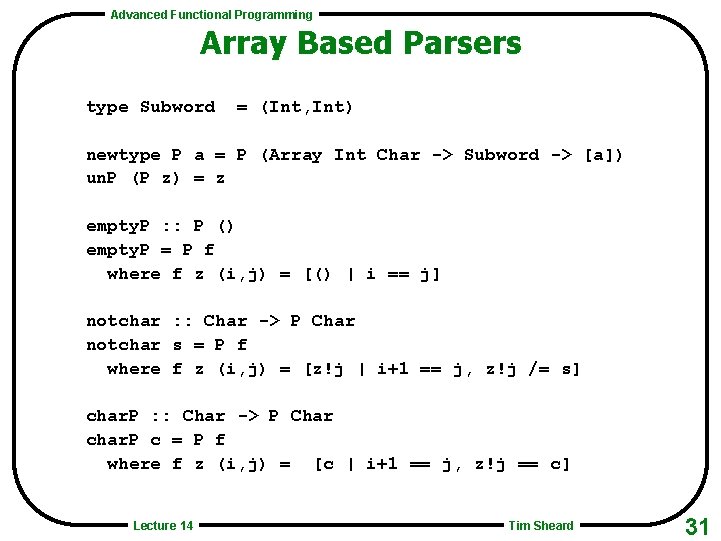 Advanced Functional Programming

Array Based Parsers

type Subword = (Int,Int)

newtype P a = P (Array Int Char -> Subword -> [a])
unP (P z) = z

emptyP :: P ()
emptyP = P f
  where f z (i,j) = [() | i == j]

notchar :: Char -> P Char
notchar s = P f
  where f z (i,j) = [z!j | i+1 == j, z!j /= s]

charP :: Char -> P Char
charP c = P f
  where f z (i,j) = [c | i+1 == j, z!j == c]

Lecture 14

Tim Sheard

31